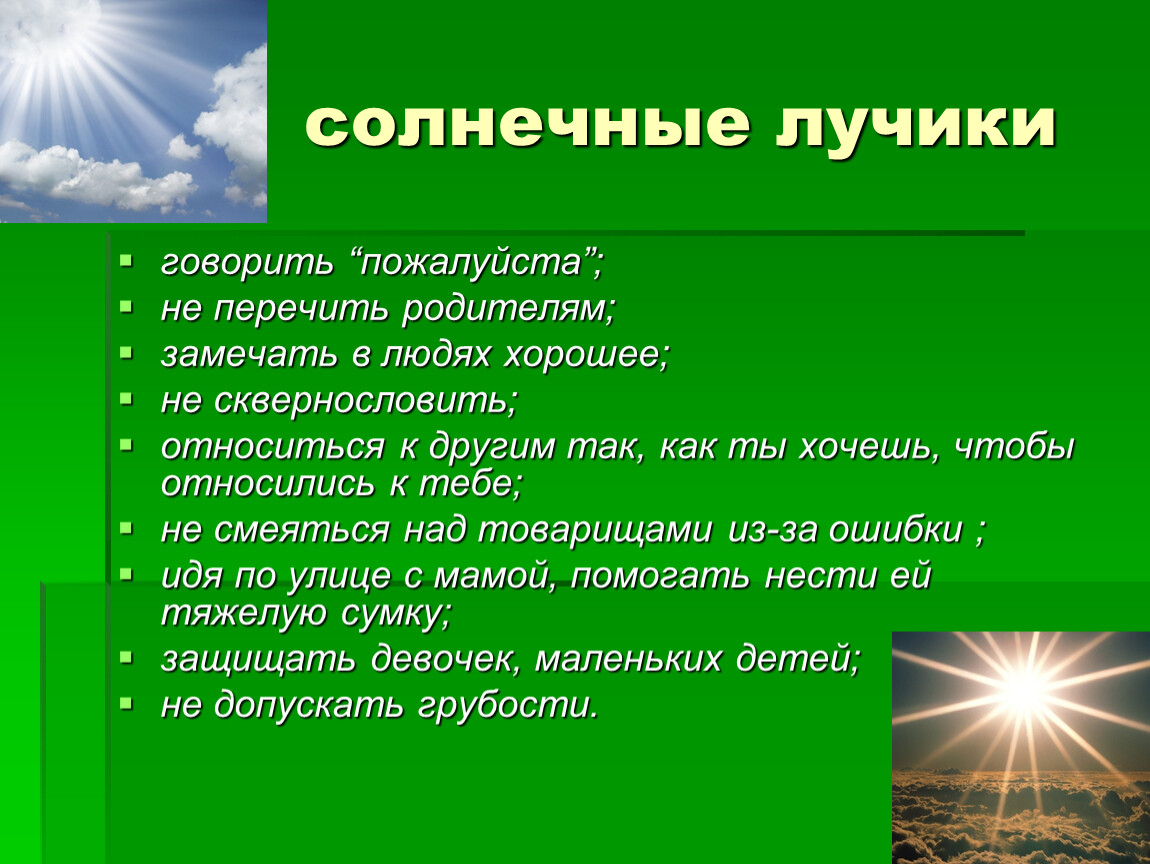 солнечные лучики

- говорить “пожалуйста”;
- не перечить родителям;
- замечать в людях хорошее;
- не сквернословить;
- относиться к другим так, как ты хочешь, чтобы относились к тебе;
- не смеяться над товарищами из-за ошибки ;
- идя по улице с мамой, помогать нести ей тяжелую сумку;
- защищать девочек, маленьких детей;
- не допускать грубости.